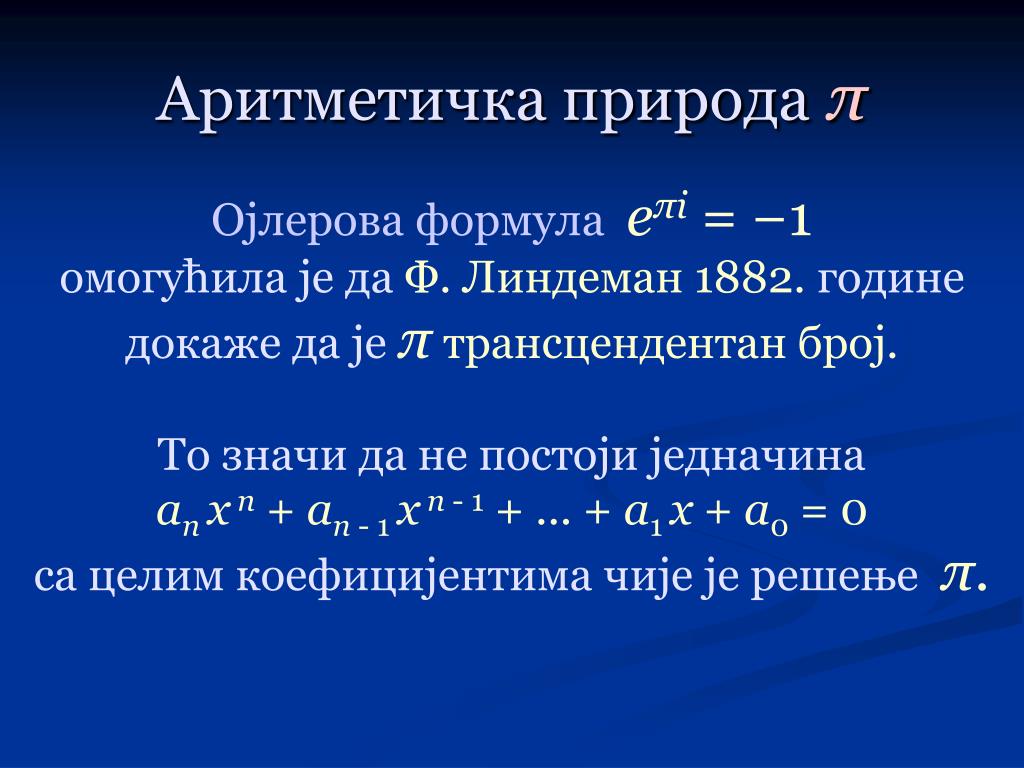 Аритметичка природа $\pi$

Ојлерова формула $e^{\pi i} = -1$ омогућила је да Ф. Линдеман 1882. године докаже да је $\pi$ трансцендентан број.

То значи да не постоји једначина $a_n x^n + a_{n-1} x^{n-1} + \dots + a_1 x + a_0 = 0$ са целим коефицијентима чије је решење $\pi$.